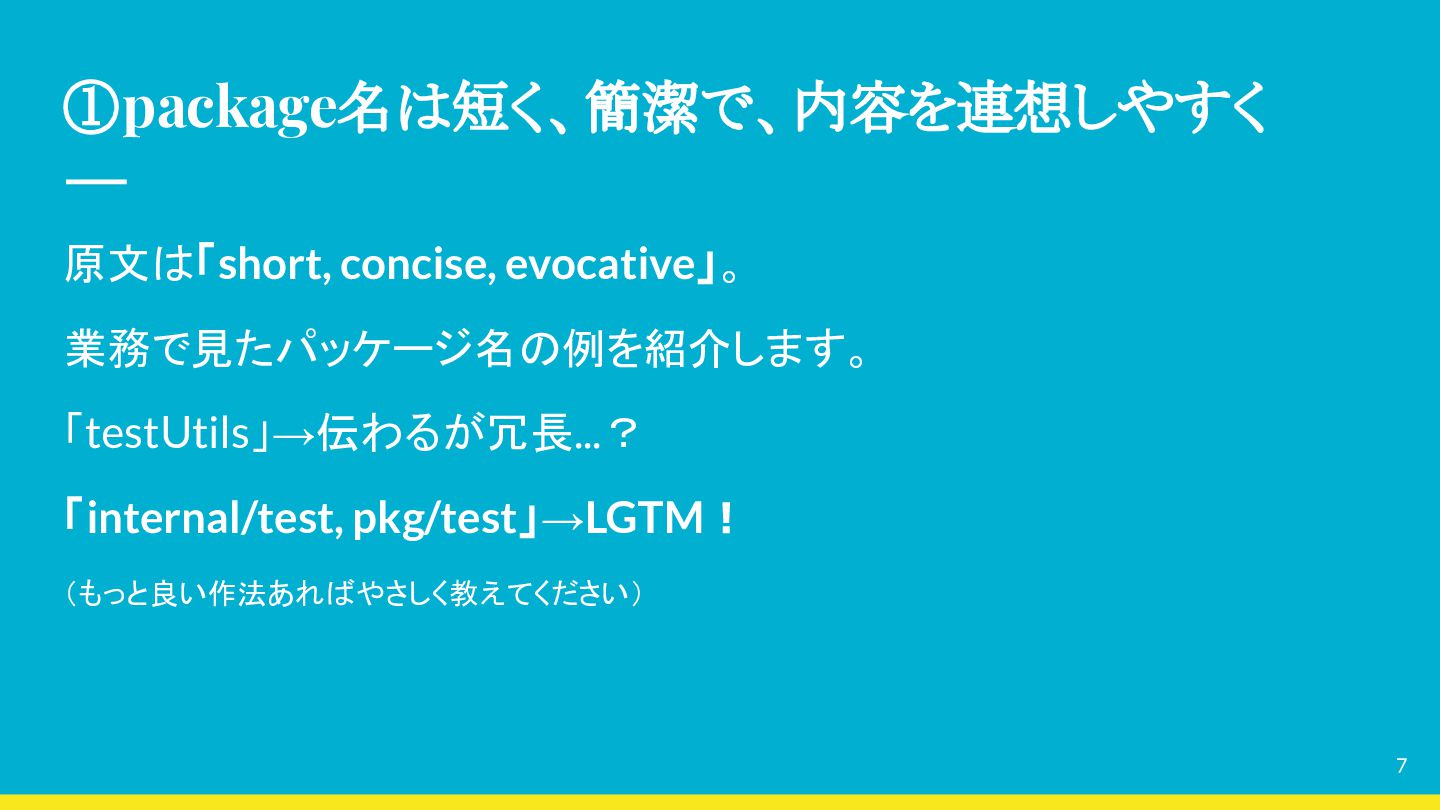 ①package名は短く、簡潔で、内容を連想しやすく

原文は「short, concise, evocative」。

業務で見たパッケージ名の例を紹介します。

「testUtils」→伝わるが冗長…？

「internal/test, pkg/test」→LGTM！

（もっと良い作法あればやさしく教えてください）

7